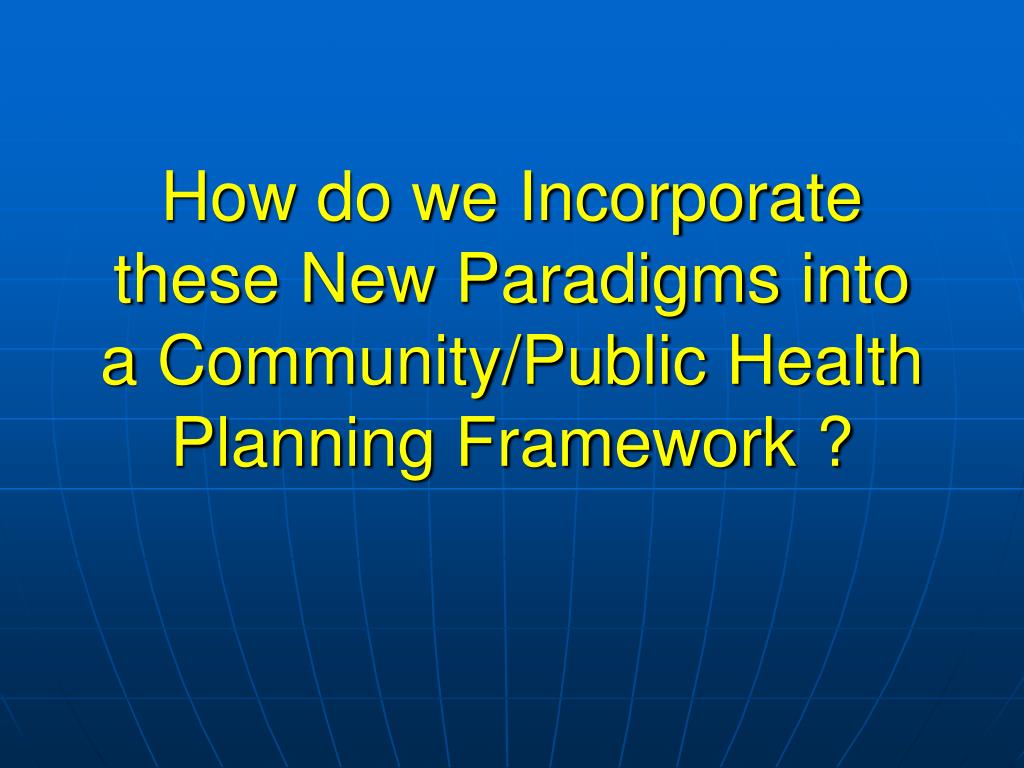 How do we Incorporate these New Paradigms into a Community/Public Health Planning Framework ?